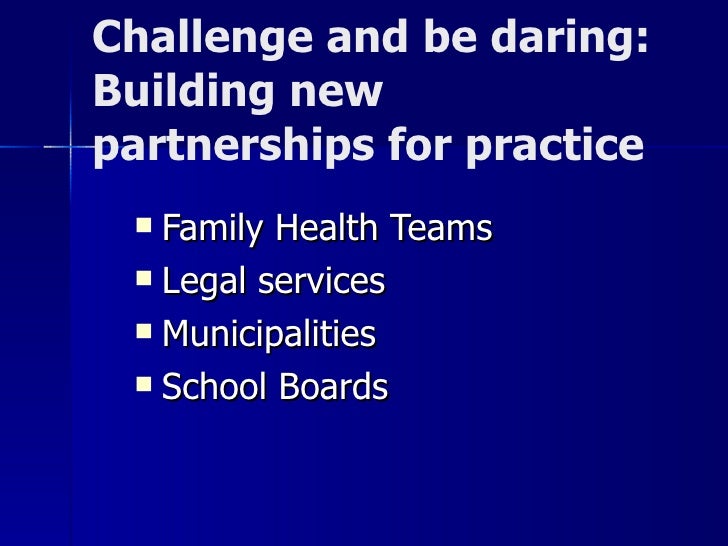 Challenge and be daring: Building new partnerships for practice

- Family Health Teams
- Legal services
- Municipalities
- School Boards